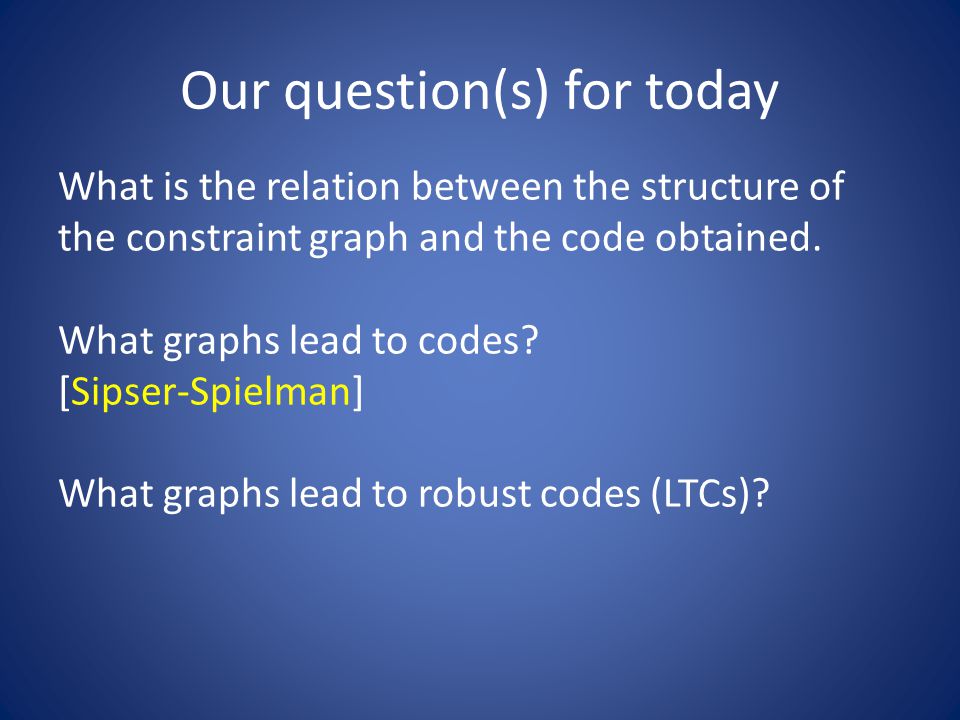 Our question(s) for today

What is the relation between the structure of the constraint graph and the code obtained.

What graphs lead to codes?
[Sipser-Spielman]

What graphs lead to robust codes (LTCs)?